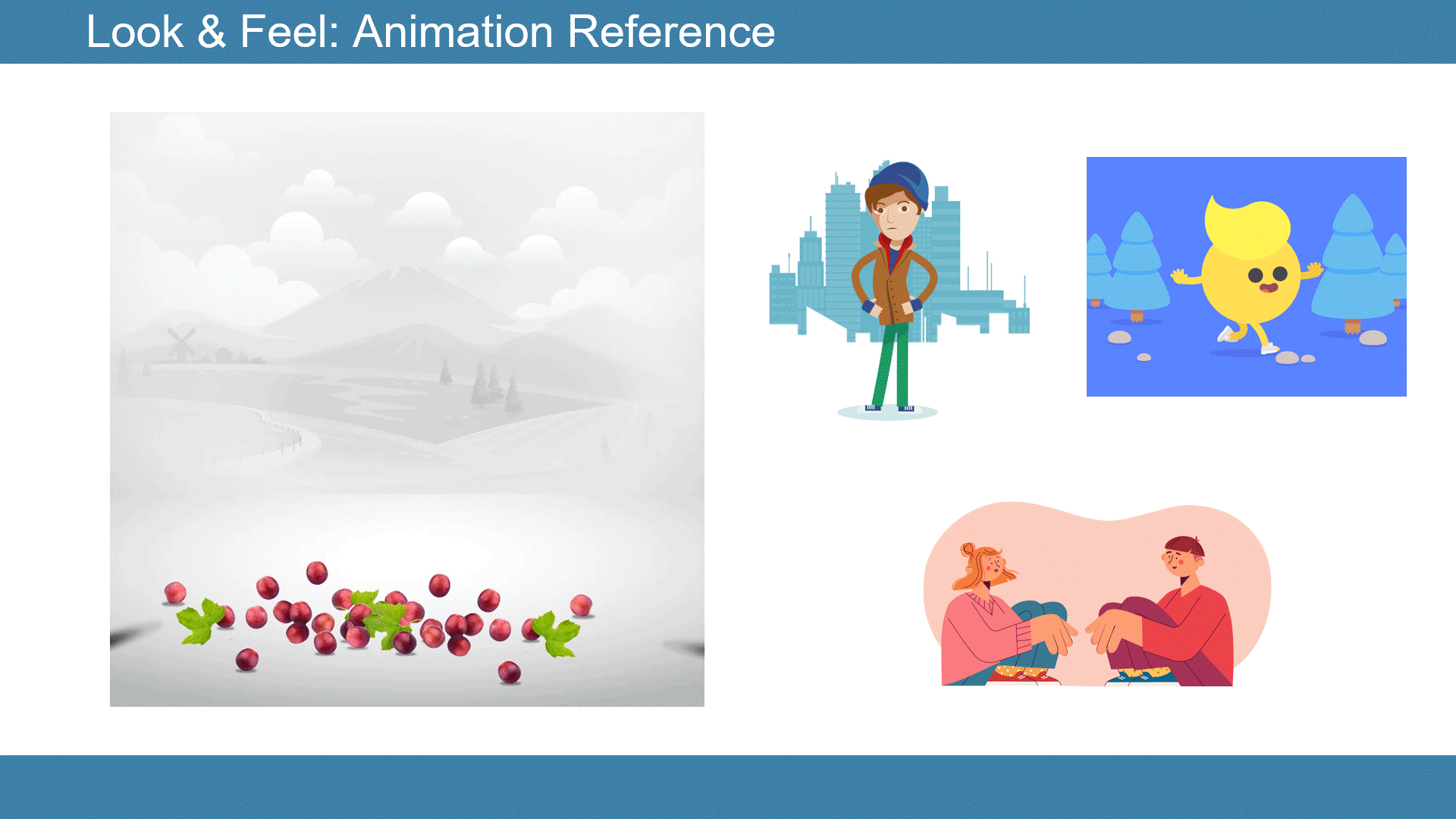 Look & Feel: Animation Reference